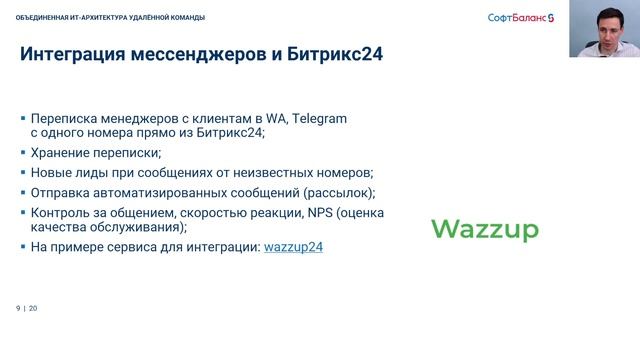 ОБЪЕДИНЕННАЯ ИТ-АРХИТЕКТУРА УДАЛЁННОЙ КОМАНДЫ

СофтБаланс

Интеграция мессенджеров и Битрикс24

▪ Переписка менеджеров с клиентам в WA, Telegram с одного номера прямо из Битрикс24;
▪ Хранение переписки;
▪ Новые лиды при сообщениях от неизвестных номеров;
▪ Отправка автоматизированных сообщений (рассылок);
▪ Контроль за общением, скоростью реакции, NPS (оценка качества обслуживания);
▪ На примере сервиса для интеграции: wazzup24

Wazzup

9 | 20